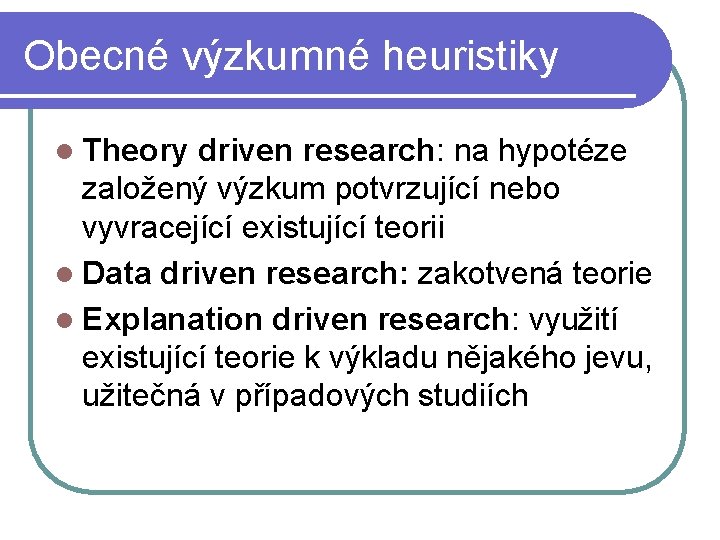 Obecné výzkumné heuristiky

- Theory driven research: na hypotéze založený výzkum potvrzující nebo vyvracející existující teorii
- Data driven research: zakotvená teorie
- Explanation driven research: využití existující teorie k výkladu nějakého jevu, užitečná v případových studiích